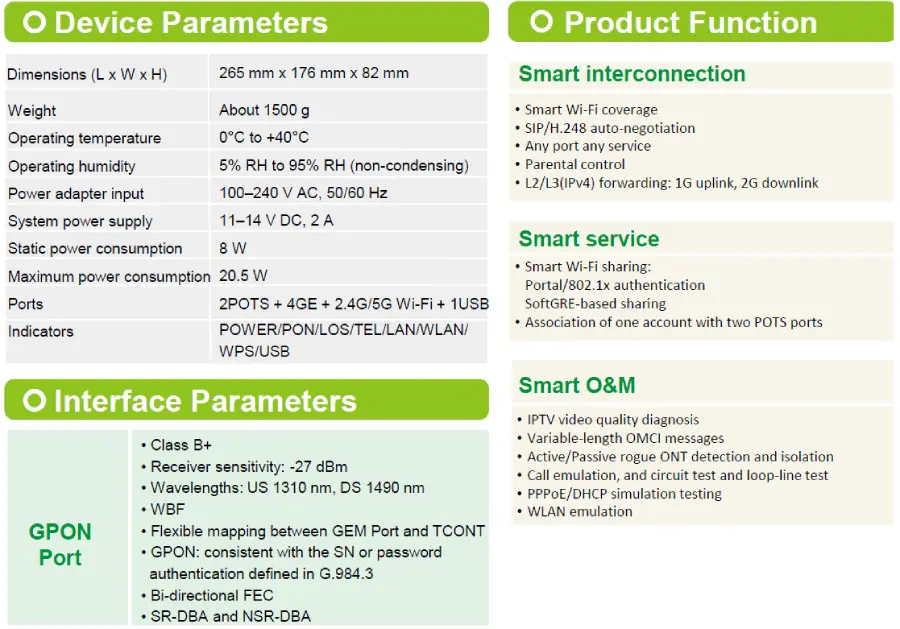 Device Parameters

| Dimensions (L x W x H) | 265 mm x 176 mm x 82 mm |
|---|---|
| Weight | About 1500 g |
| Operating temperature | 0°C to +40°C |
| Operating humidity | 5% RH to 95% RH (non-condensing) |
| Power adapter input | 100–240 V AC, 50/60 Hz |
| System power supply | 11–14 V DC, 2 A |
| Static power consumption | 8 W |
| Maximum power consumption | 20.5 W |
| Ports | 2POTS + 4GE + 2.4G/5G Wi-Fi + 1USB |
| Indicators | POWER/PON/LOS/TEL/LAN/WLAN/ WPS/USB |

Interface Parameters

| GPON Port | • Class B+ • Receiver sensitivity: -27 dBm • Wavelengths: US 1310 nm, DS 1490 nm • WBF • Flexible mapping between GEM Port and TCONT • GPON: consistent with the SN or password authentication defined in G.984.3 • Bi-directional FEC • SR-DBA and NSR-DBA |
|---|---|

Product Function

Smart interconnection

• Smart Wi-Fi coverage
• SIP/H.248 auto-negotiation
• Any port any service
• Parental control
• L2/L3(IPv4) forwarding: 1G uplink, 2G downlink

Smart service

• Smart Wi-Fi sharing:
Portal/802.1x authentication
SoftGRE-based sharing
• Association of one account with two POTS ports

Smart O&M

• IPTV video quality diagnosis
• Variable-length OMCI messages
• Active/Passive rogue ONT detection and isolation
• Call emulation, and circuit test and loop-line test
• PPPoE/DHCP simulation testing
• WLAN emulation